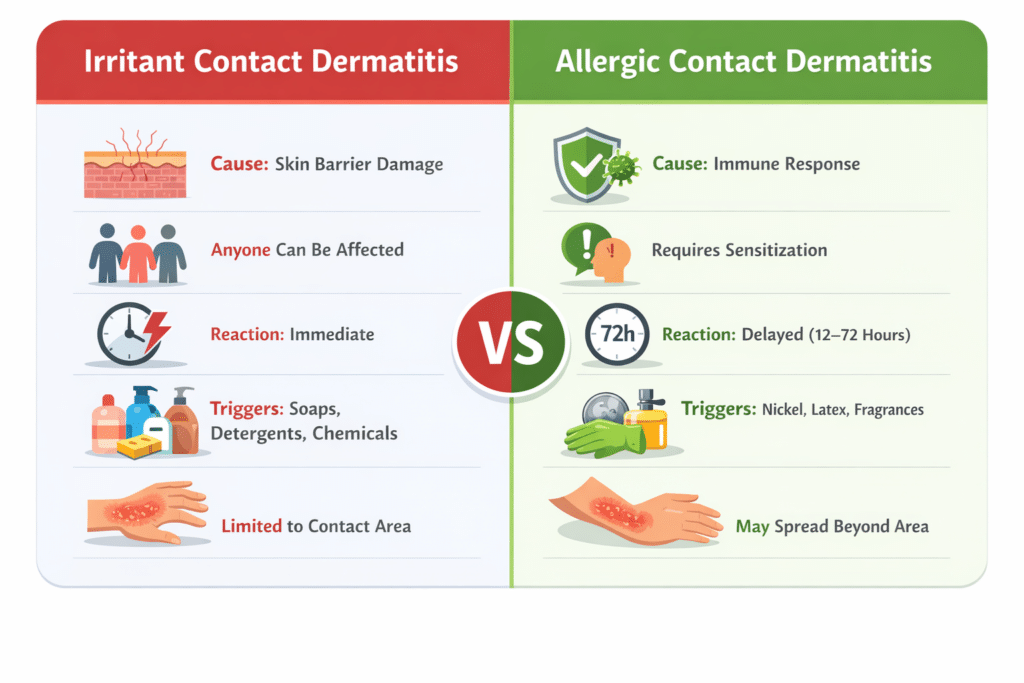 Irritant Contact Dermatitis

Cause: Skin Barrier Damage

Anyone Can Be Affected

Reaction: Immediate

Triggers: Soaps, Detergents, Chemicals

Limited to Contact Area

VS

Allergic Contact Dermatitis

Cause: Immune Response

Requires Sensitization

72h

Reaction: Delayed (12–72 Hours)

Triggers: Nickel, Latex, Fragrances

May Spread Beyond Area